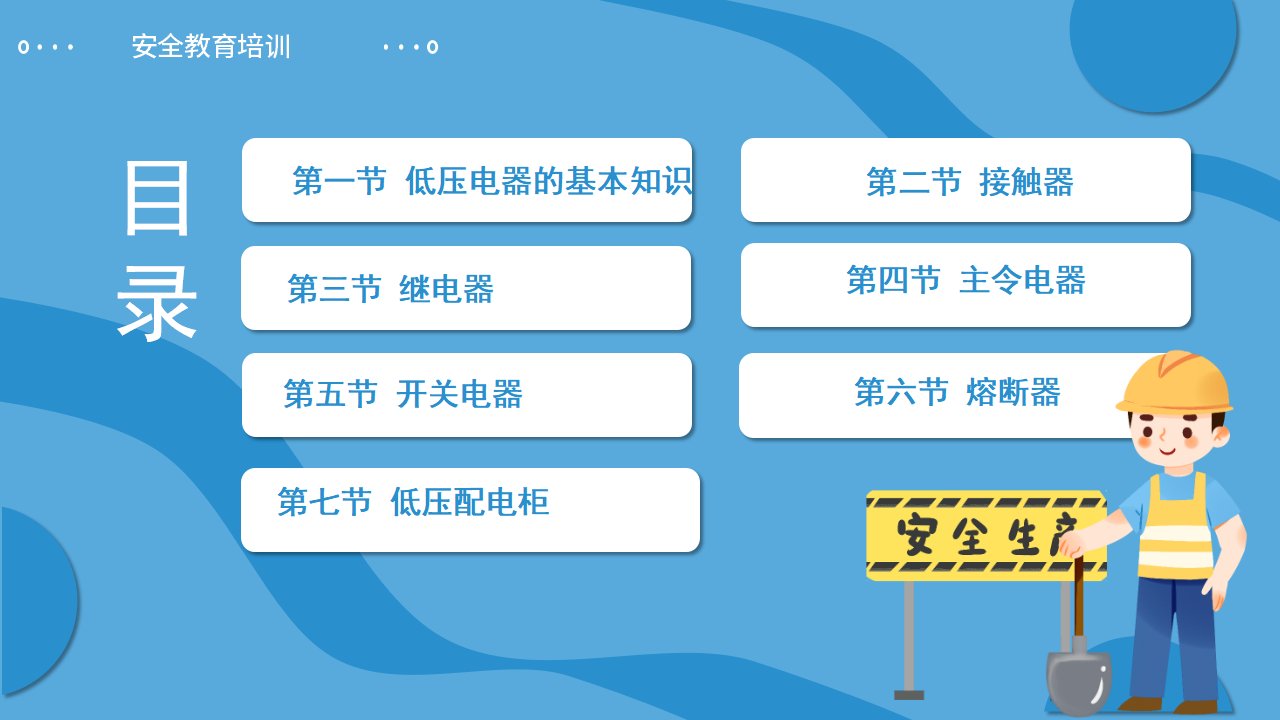 安全教育培训

目录

第一节 低压电器的基本知识

第二节 接触器

第三节 继电器

第四节 主令电器

第五节 开关电器

第六节 熔断器

第七节 低压配电柜

安全生产